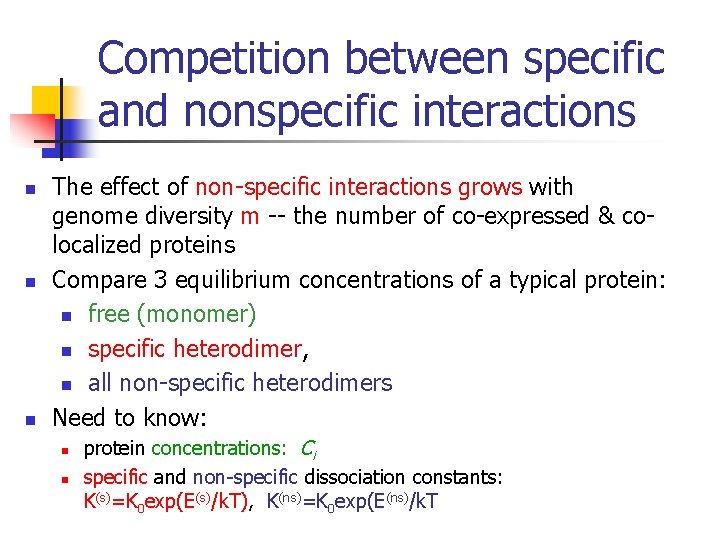 Competition between specific and nonspecific interactions

- The effect of non-specific interactions grows with genome diversity m -- the number of co-expressed & co-localized proteins
- Compare 3 equilibrium concentrations of a typical protein:
  - free (monomer)
  - specific heterodimer,
  - all non-specific heterodimers
- Need to know:
  - protein concentrations: $C_i$
  - specific and non-specific dissociation constants: $K^{(s)}=K_0\exp(E^{(s)}/kT)$, $K^{(ns)}=K_0\exp(E^{(ns)}/kT$